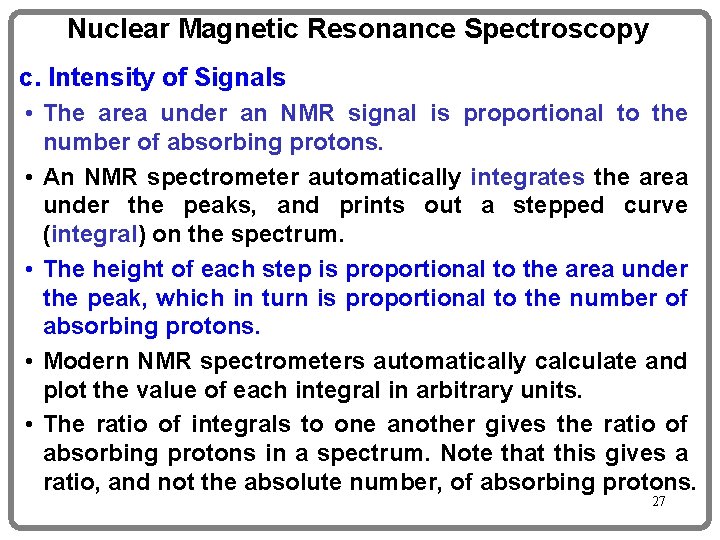 Nuclear Magnetic Resonance Spectroscopy

c. Intensity of Signals

• The area under an NMR signal is proportional to the number of absorbing protons.

• An NMR spectrometer automatically integrates the area under the peaks, and prints out a stepped curve (integral) on the spectrum.

• The height of each step is proportional to the area under the peak, which in turn is proportional to the number of absorbing protons.

• Modern NMR spectrometers automatically calculate and plot the value of each integral in arbitrary units.

• The ratio of integrals to one another gives the ratio of absorbing protons in a spectrum. Note that this gives a ratio, and not the absolute number, of absorbing protons.

27